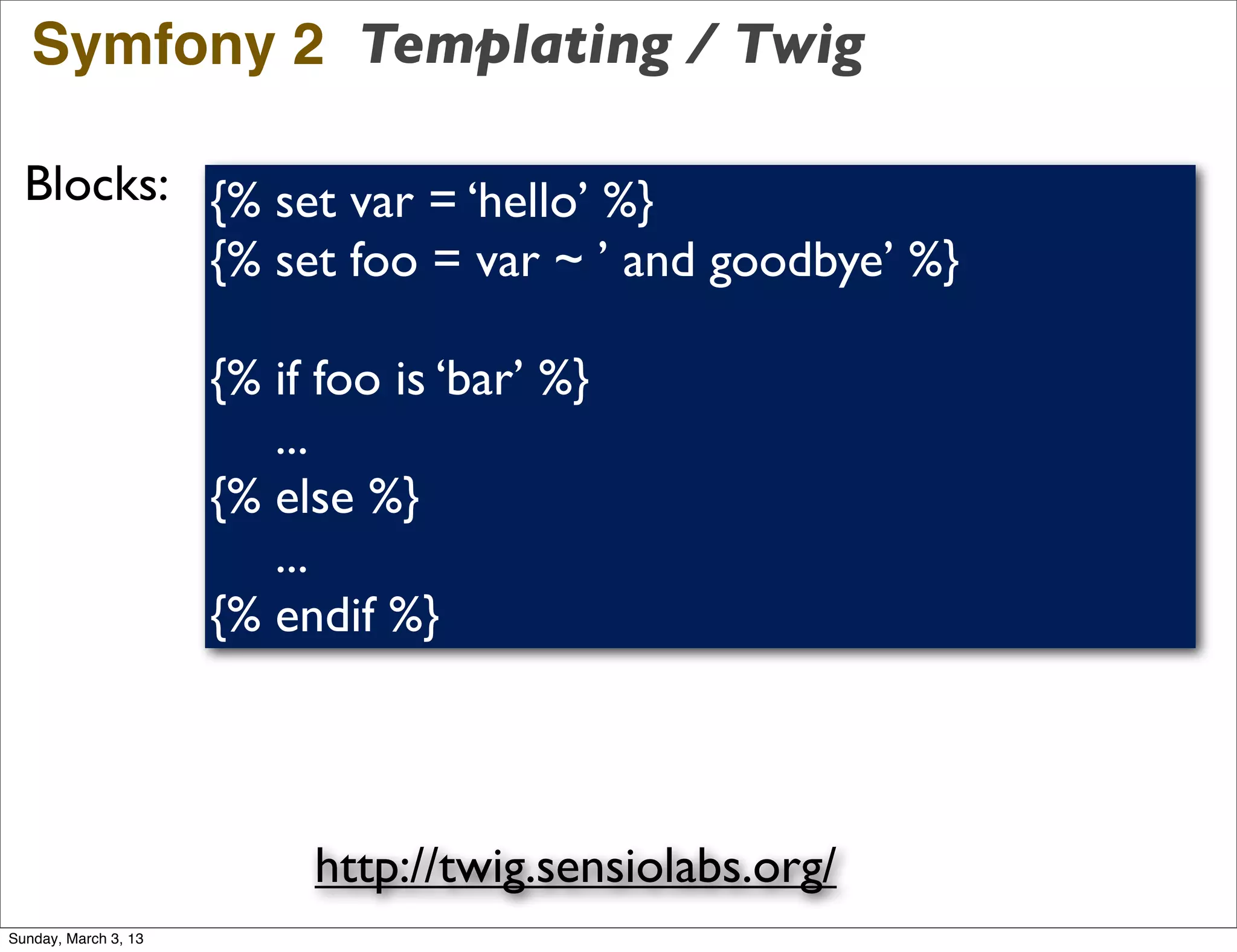 Symfony 2 Templating / Twig

Blocks:

{% set var = ‘hello’ %}
{% set foo = var ~ ’ and goodbye’ %}

{% if foo is ‘bar’ %}
...
{% else %}
...
{% endif %}

http://twig.sensiolabs.org/

Sunday, March 3, 13